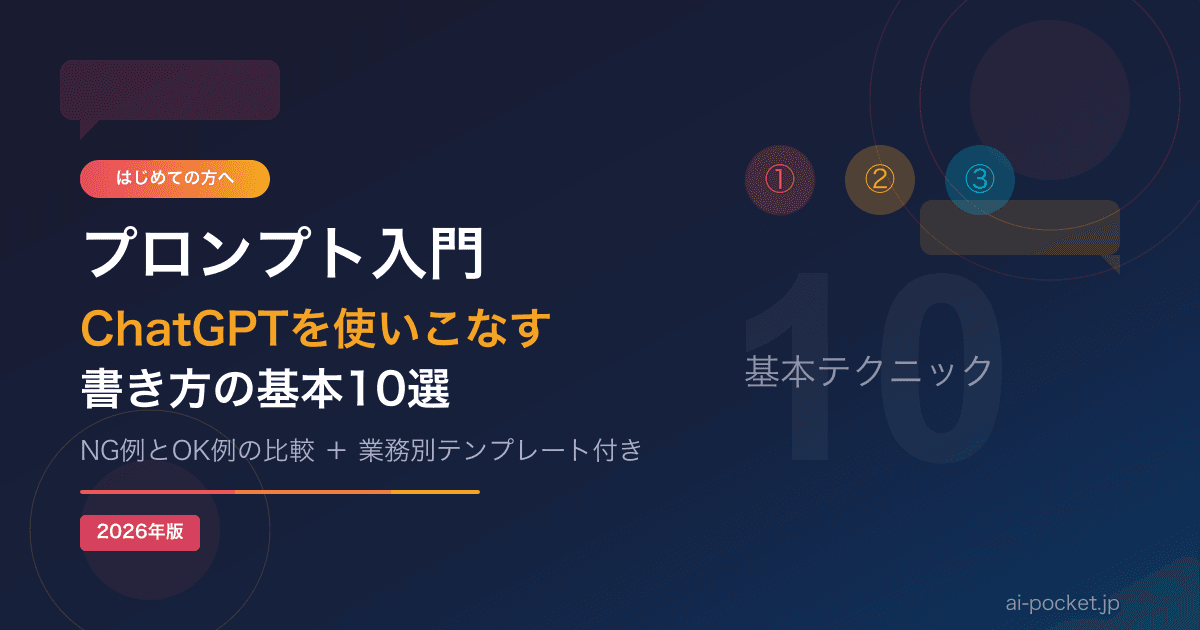 はじめての方へ

プロンプト入門

ChatGPTを使いこなす

書き方の基本10選

NG例とOK例の比較 ＋ 業務別テンプレート付き

2026年版

①

②

③

10

基本テクニック

ai-pocket.jp